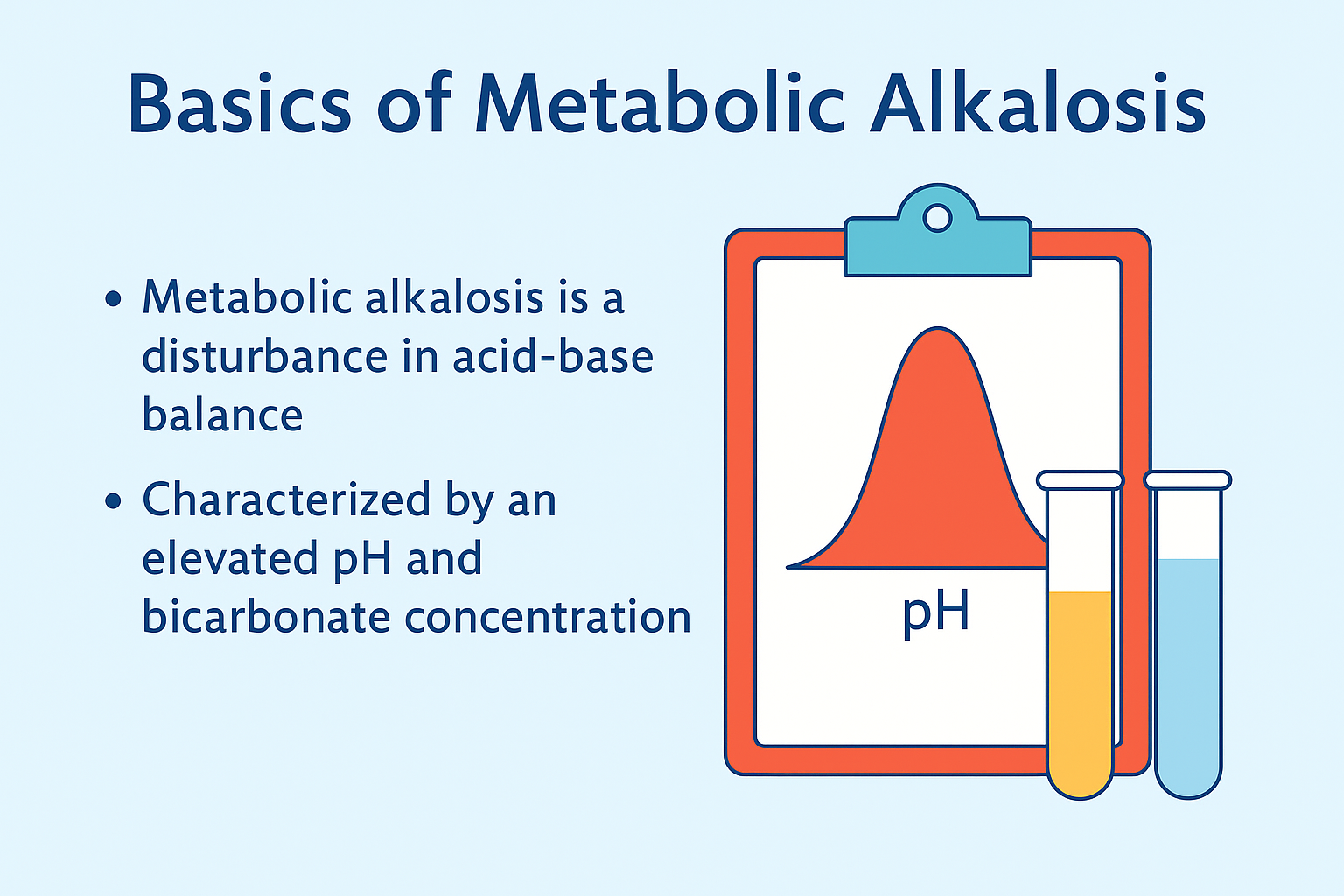 Basics of Metabolic Alkalosis

• Metabolic alkalosis is a disturbance in acid-base balance

• Characterized by an elevated pH and bicarbonate concentration

pH